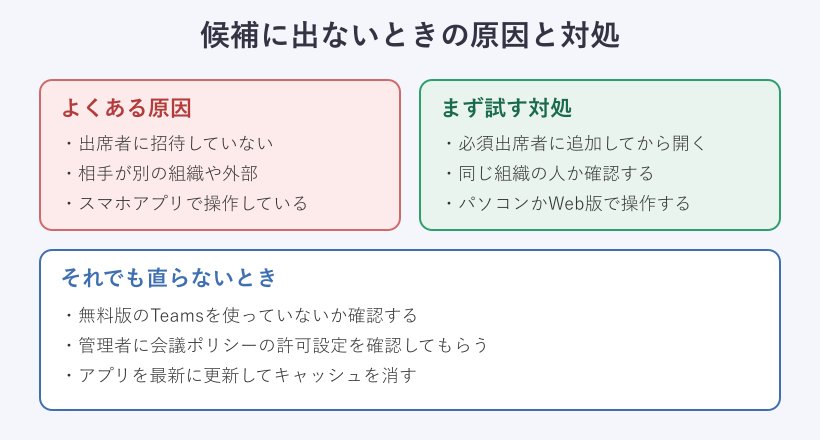 候補に出ないときの原因と対処

よくある原因
・出席者に招待していない
・相手が別の組織や外部
・スマホアプリで操作している

まず試す対処
・必須出席者に追加してから開く
・同じ組織の人か確認する
・パソコンかWeb版で操作する

それでも直らないとき
・無料版のTeamsを使っていないか確認する
・管理者に会議ポリシーの許可設定を確認してもらう
・アプリを最新に更新してキャッシュを消す